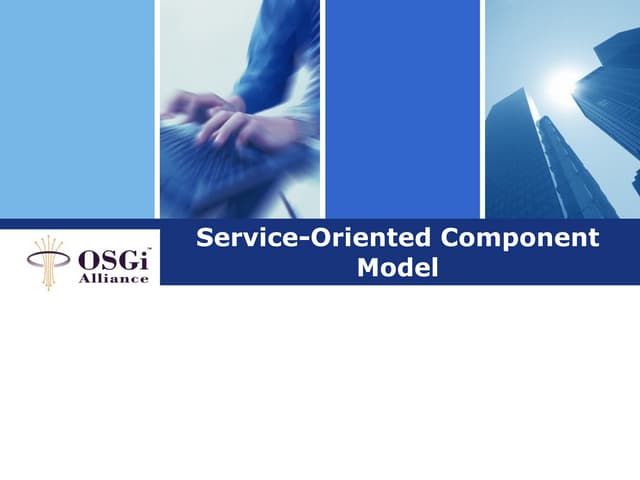 OSGi™ Alliance

Service-Oriented Component Model